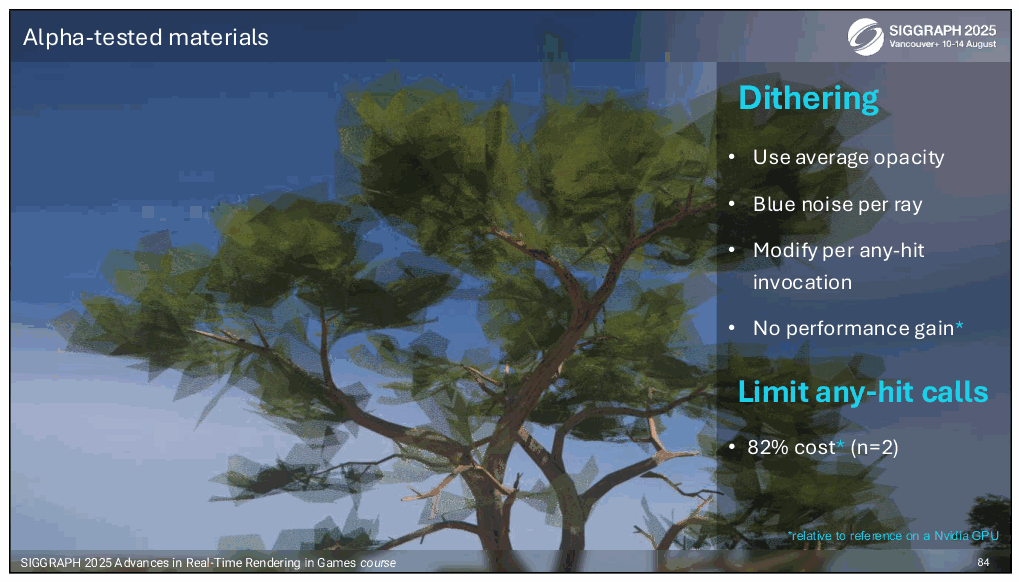 Alpha-tested materials

SIGGRAPH 2025
Vancouver+ 10-14 August

Dithering

• Use average opacity
• Blue noise per ray
• Modify per any-hit invocation
• No performance gain*

Limit any-hit calls

• 82% cost* (n=2)

*relative to reference on a Nvidia GPU

SIGGRAPH 2025 Advances in Real-Time Rendering in Games course

84